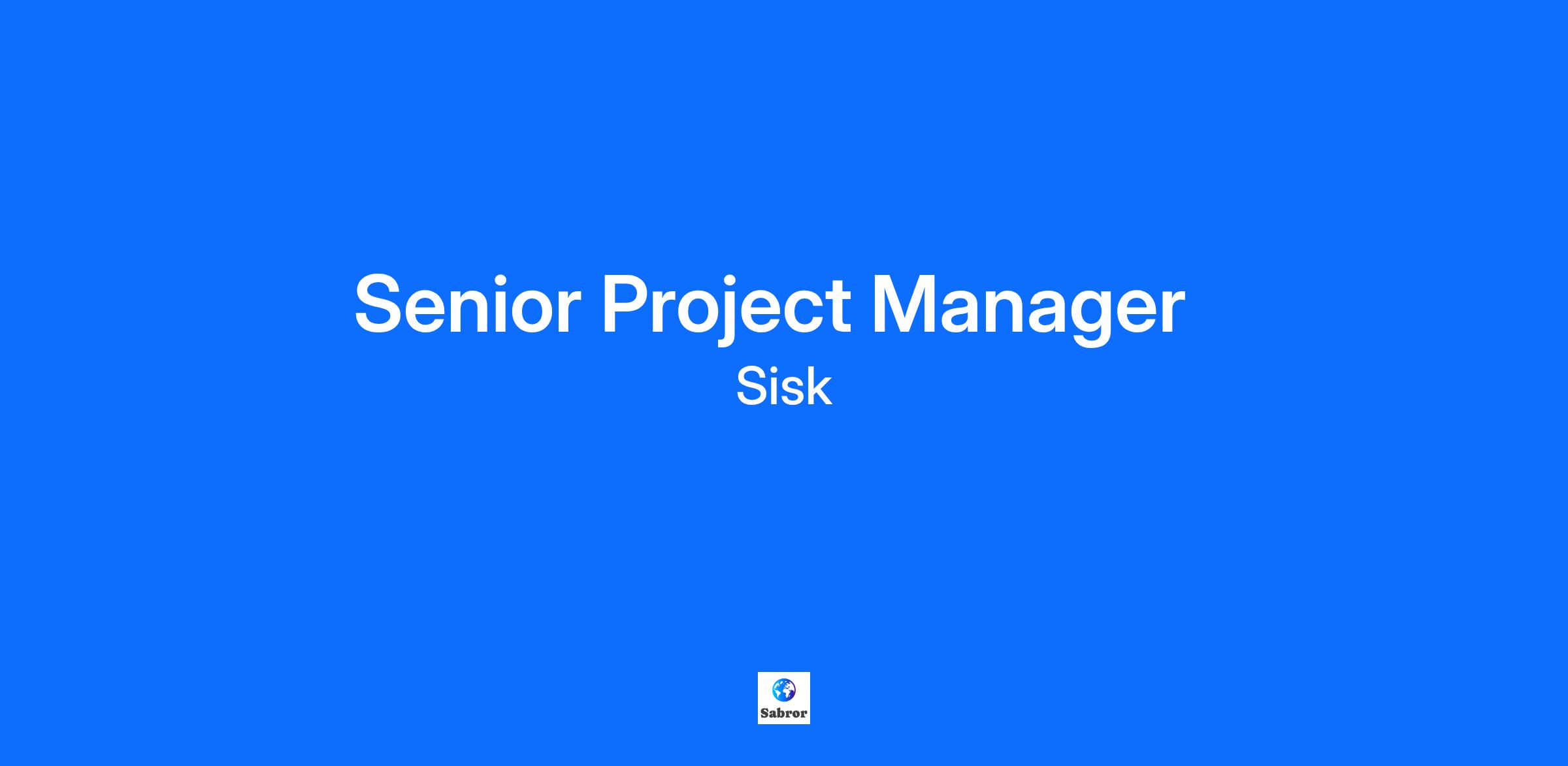 Senior Project Manager
Sisk

Sabror